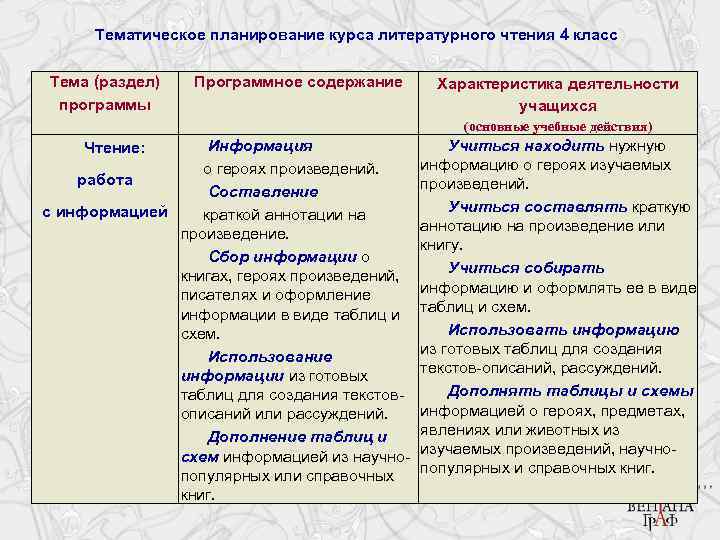 Тематическое планирование курса литературного чтения 4 класс

| Тема (раздел) программы | Программное содержание | Характеристика деятельности учащихся (основные учебные действия) |
|---|---|---|
| Чтение: работа с информацией | Информация о героях произведений. Составление краткой аннотации на произведение. Сбор информации о книгах, героях произведений, писателях и оформление информации в виде таблиц и схем. Использование информации из готовых таблиц для создания текстов-описаний или рассуждений. Дополнение таблиц и схем информацией из научно-популярных или справочных книг. | Учиться находить нужную информацию о героях изучаемых произведений. Учиться составлять краткую аннотацию на произведение или книгу. Учиться собирать информацию и оформлять ее в виде таблиц и схем. Использовать информацию из готовых таблиц для создания текстов-описаний, рассуждений. Дополнять таблицы и схемы информацией о героях, предметах, явлениях или животных из изучаемых произведений, научно-популярных и справочных книг. |

ВЕНТАНА ГРАФ